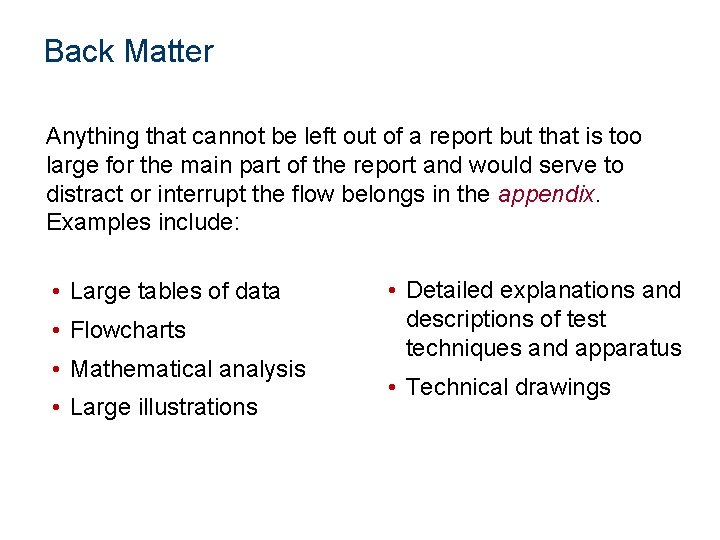 Back Matter

Anything that cannot be left out of a report but that is too large for the main part of the report and would serve to distract or interrupt the flow belongs in the appendix. Examples include:

• Large tables of data
• Flowcharts
• Mathematical analysis
• Large illustrations

• Detailed explanations and descriptions of test techniques and apparatus
• Technical drawings